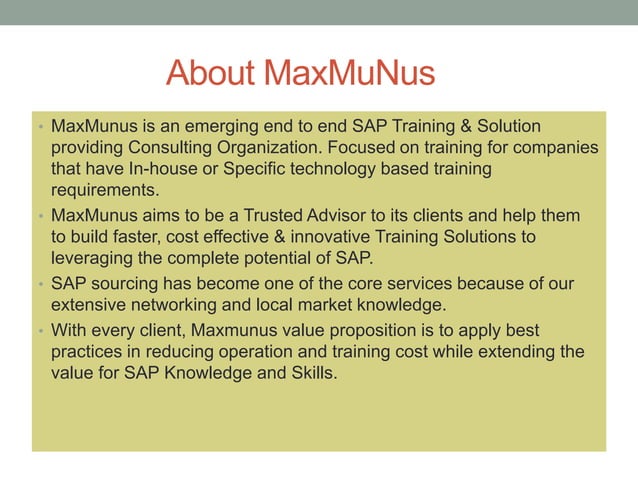 About MaxMuNus

• MaxMunus is an emerging end to end SAP Training & Solution providing Consulting Organization. Focused on training for companies that have In-house or Specific technology based training requirements.

• MaxMunus aims to be a Trusted Advisor to its clients and help them to build faster, cost effective & innovative Training Solutions to leveraging the complete potential of SAP.

• SAP sourcing has become one of the core services because of our extensive networking and local market knowledge.

• With every client, Maxmunus value proposition is to apply best practices in reducing operation and training cost while extending the value for SAP Knowledge and Skills.